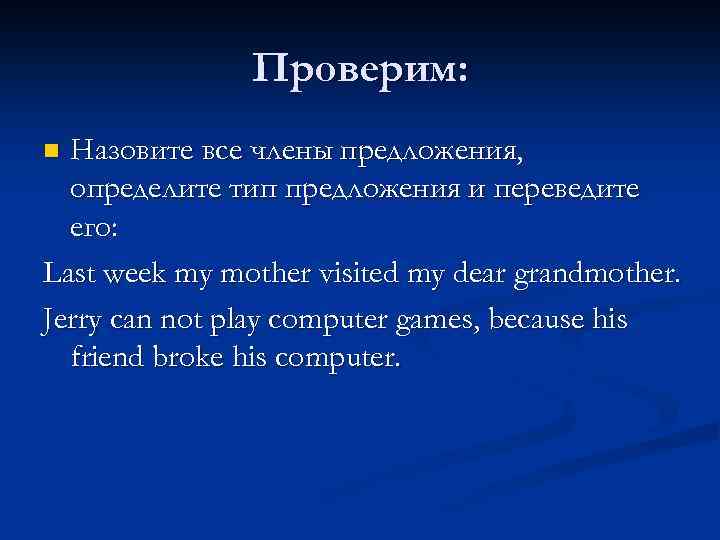 Проверим:

Назовите все члены предложения, определите тип предложения и переведите его:

Last week my mother visited my dear grandmother.

Jerry can not play computer games, because his friend broke his computer.